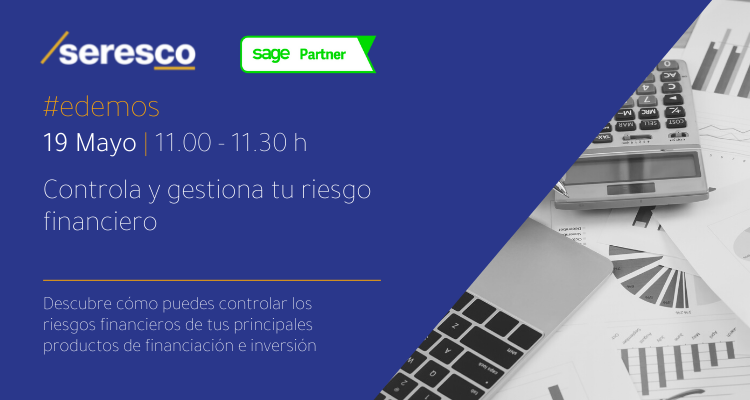 /seresco

sage Partner

#edemos

19 Mayo | 11.00 - 11.30 h

Controla y gestiona tu riesgo financiero

Descubre cómo puedes controlar los riesgos financieros de tus principales productos de financiación e inversión